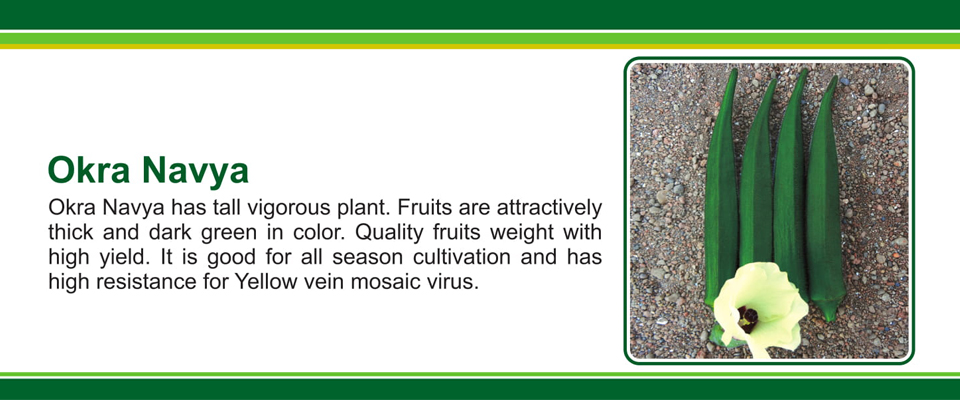 Okra Navya

Okra Navya has tall vigorous plant. Fruits are attractively thick and dark green in color. Quality fruits weight with high yield. It is good for all season cultivation and has high resistance for Yellow vein mosaic virus.